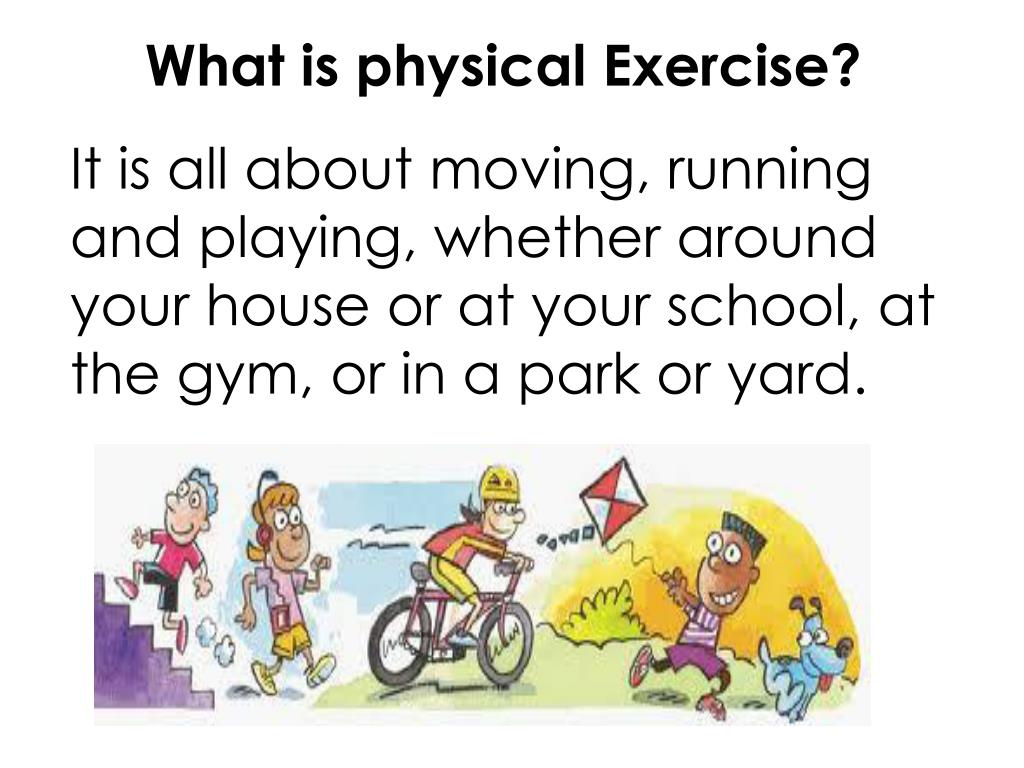 What is physical Exercise?

It is all about moving, running and playing, whether around your house or at your school, at the gym, or in a park or yard.